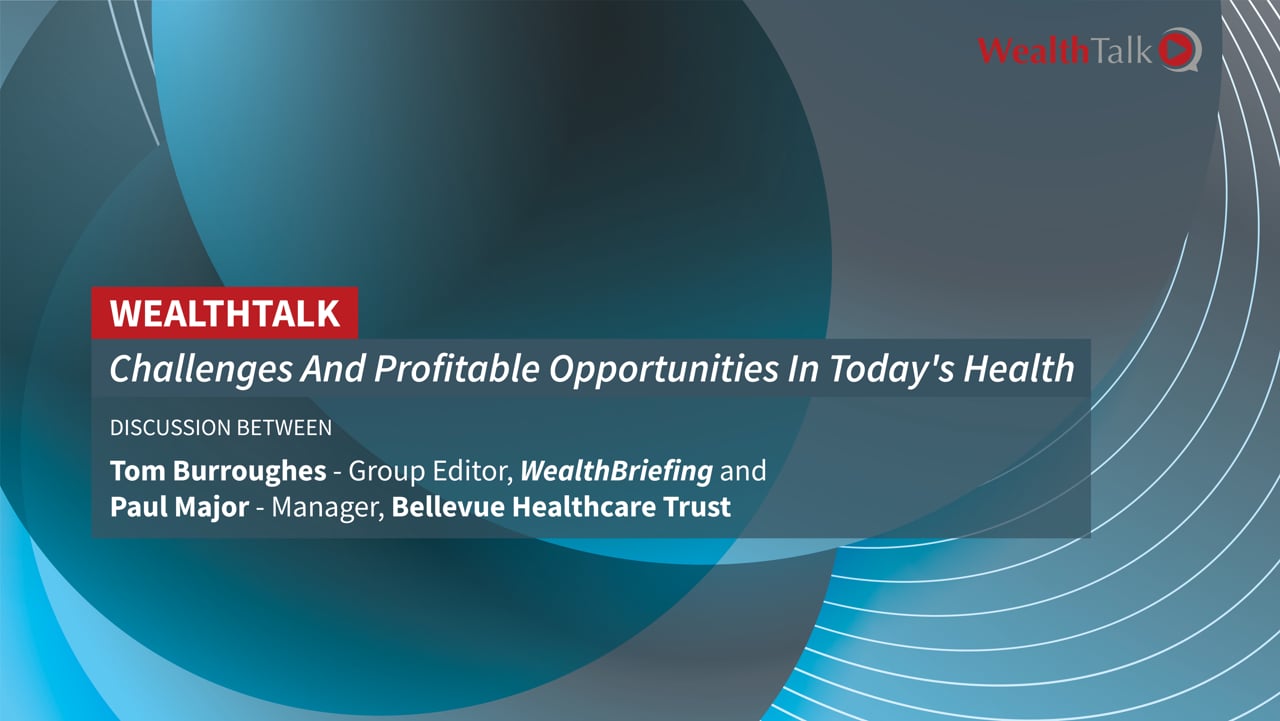 WealthTalk

WEALTHTALK

Challenges And Profitable Opportunities In Today's Health

DISCUSSION BETWEEN

Tom Burroughes - Group Editor, WealthBriefing and
Paul Major - Manager, Bellevue Healthcare Trust